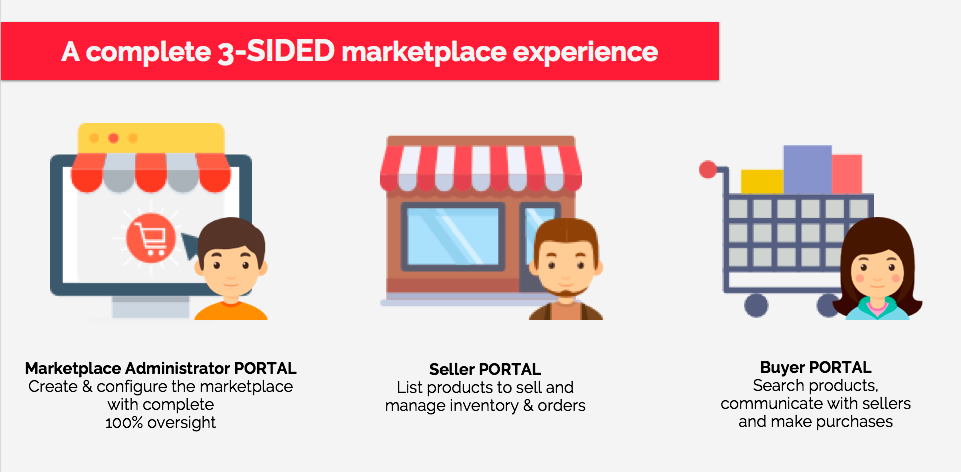 A complete 3-SIDED marketplace experience

Marketplace Administrator PORTAL
Create & configure the marketplace with complete 100% oversight

Seller PORTAL
List products to sell and manage inventory & orders

Buyer PORTAL
Search products, communicate with sellers and make purchases